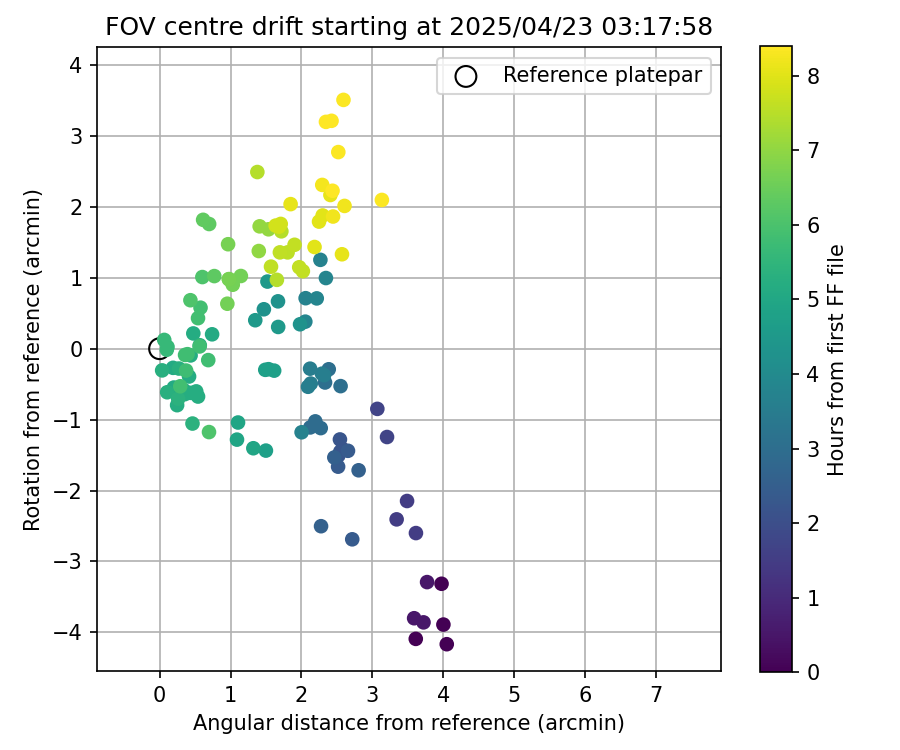 FOV centre drift starting at 2025/04/23 03:17:58

Reference platepar

Rotation from reference (arcmin)

4
3
2
1
0
−1
−2
−3
−4

0 1 2 3 4 5 6 7

Angular distance from reference (arcmin)

Hours from first FF file

8
7
6
5
4
3
2
1
0